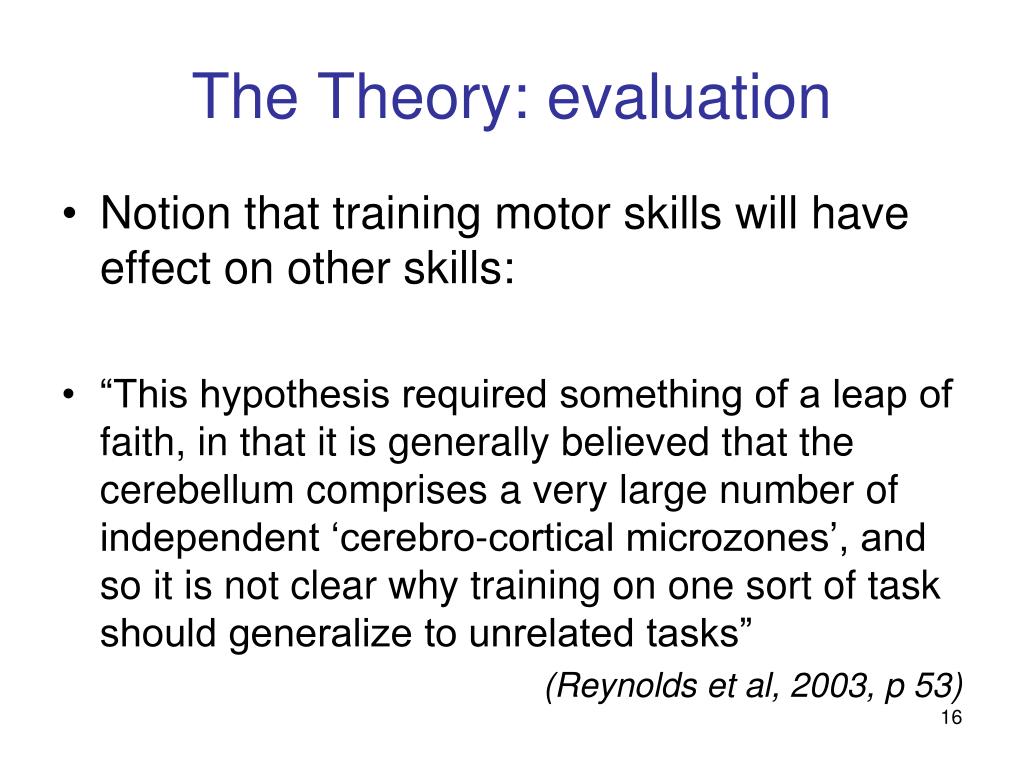 The Theory: evaluation

• Notion that training motor skills will have effect on other skills:

• “This hypothesis required something of a leap of faith, in that it is generally believed that the cerebellum comprises a very large number of independent ‘cerebro-cortical microzones’, and so it is not clear why training on one sort of task should generalize to unrelated tasks”

(Reynolds et al, 2003, p 53)

16